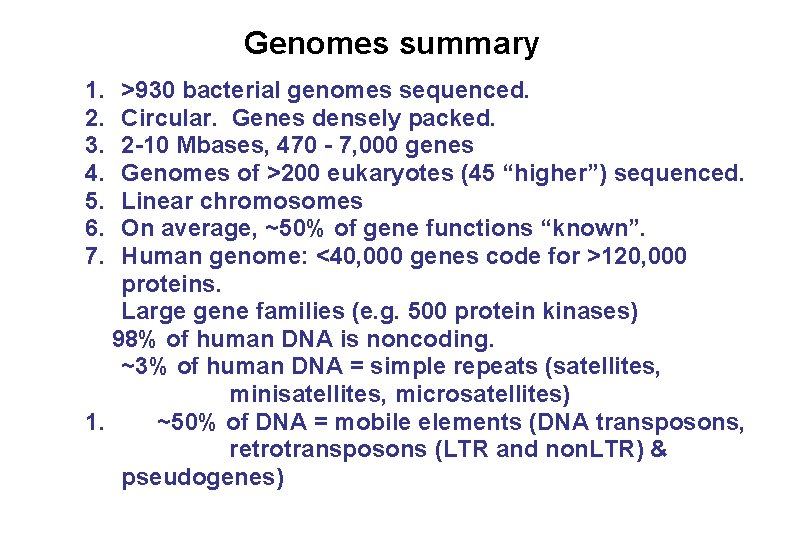 Genomes summary

1. >930 bacterial genomes sequenced.
2. Circular. Genes densely packed.
3. 2-10 Mbases, 470 - 7,000 genes
4. Genomes of >200 eukaryotes (45 “higher”) sequenced.
5. Linear chromosomes
6. On average, ~50% of gene functions “known”.
7. Human genome: <40,000 genes code for >120,000 proteins.
Large gene families (e.g. 500 protein kinases)
98% of human DNA is noncoding.
~3% of human DNA = simple repeats (satellites, minisatellites, microsatellites)
1. ~50% of DNA = mobile elements (DNA transposons, retrotransposons (LTR and nonLTR) & pseudogenes)